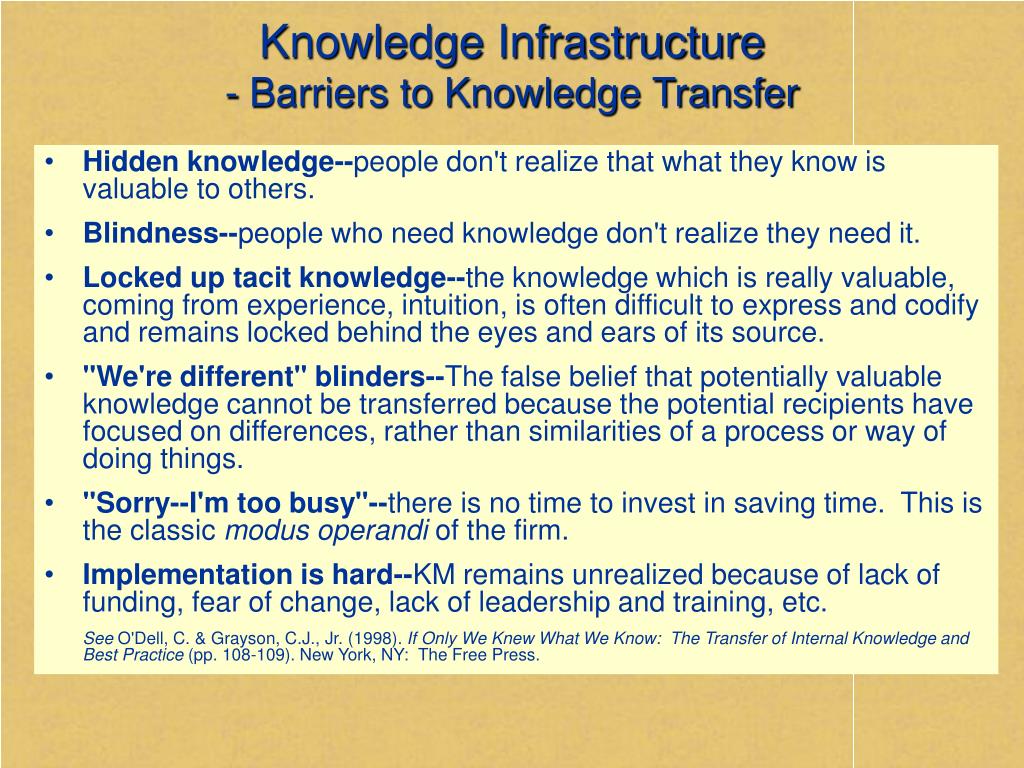 Knowledge Infrastructure
- Barriers to Knowledge Transfer

• Hidden knowledge--people don't realize that what they know is valuable to others.

• Blindness--people who need knowledge don't realize they need it.

• Locked up tacit knowledge--the knowledge which is really valuable, coming from experience, intuition, is often difficult to express and codify and remains locked behind the eyes and ears of its source.

• "We're different" blinders--The false belief that potentially valuable knowledge cannot be transferred because the potential recipients have focused on differences, rather than similarities of a process or way of doing things.

• "Sorry--I'm too busy"--there is no time to invest in saving time. This is the classic modus operandi of the firm.

• Implementation is hard--KM remains unrealized because of lack of funding, fear of change, lack of leadership and training, etc.

See O'Dell, C. & Grayson, C.J., Jr. (1998). If Only We Knew What We Know: The Transfer of Internal Knowledge and Best Practice (pp. 108-109). New York, NY: The Free Press.